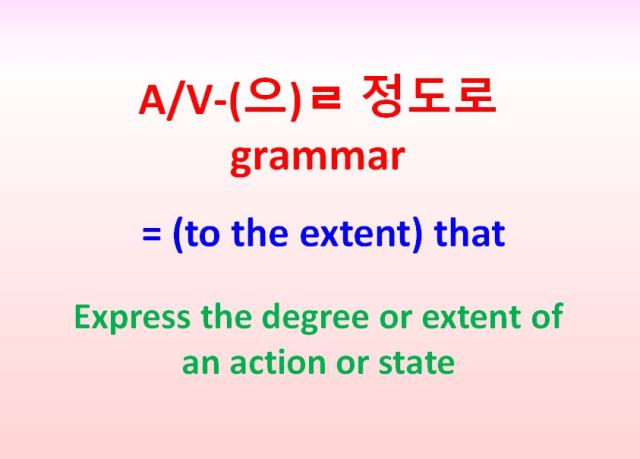 A/V-(으)ㄹ 정도로
grammar

= (to the extent) that

Express the degree or extent of an action or state